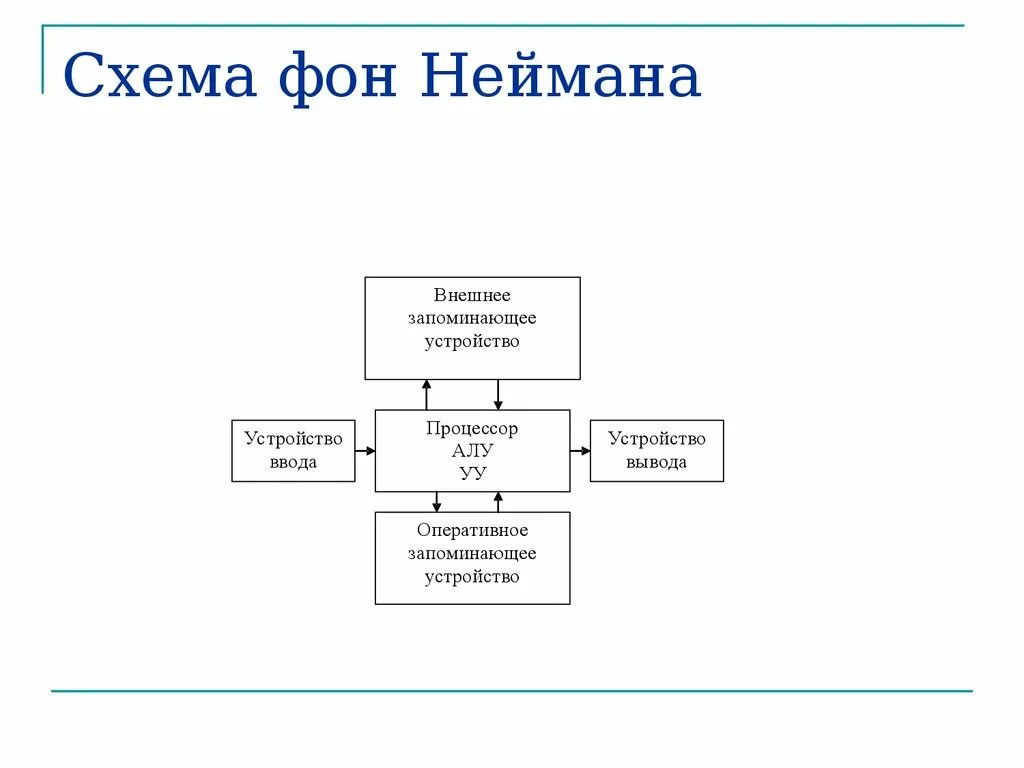 Схема фон Неймана

Внешнее запоминающее устройство

Устройство ввода

Процессор
АЛУ
УУ

Устройство вывода

Оперативное запоминающее устройство